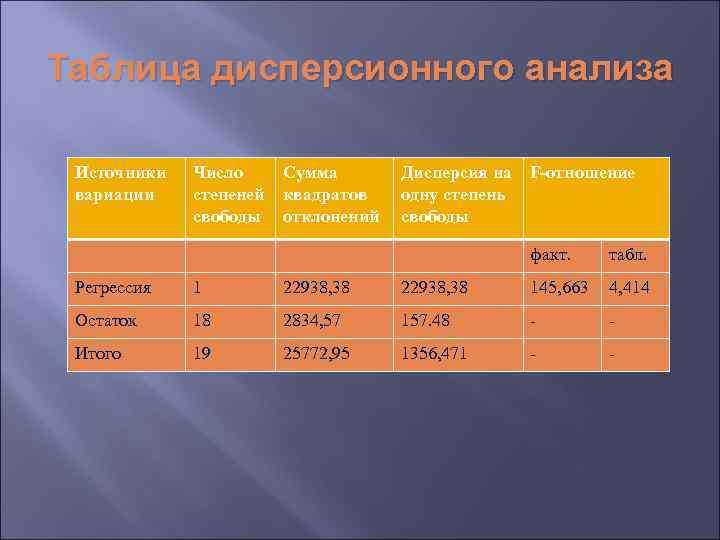 Таблица дисперсионного анализа

| Источники вариации | Число степеней свободы | Сумма квадратов отклонений | Дисперсия на одну степень свободы | F-отношение | |
|---|---|---|---|---|---|
| | | | | факт. | табл. |
| Регрессия | 1 | 22938,38 | 22938,38 | 145,663 | 4,414 |
| Остаток | 18 | 2834,57 | 157.48 | - | - |
| Итого | 19 | 25772,95 | 1356,471 | - | - |